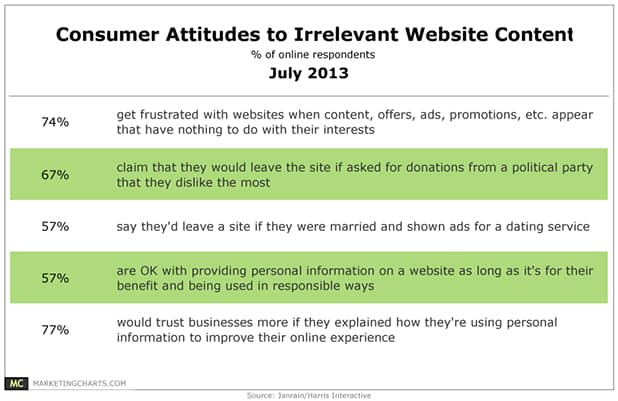 Consumer Attitudes to Irrelevant Website Content
% of online respondents
July 2013

| | |
|---|---|
| 74% | get frustrated with websites when content, offers, ads, promotions, etc. appear that have nothing to do with their interests |
| 67% | claim that they would leave the site if asked for donations from a political party that they dislike the most |
| 57% | say they'd leave a site if they were married and shown ads for a dating service |
| 57% | are OK with providing personal information on a website as long as it's for their benefit and being used in responsible ways |
| 77% | would trust businesses more if they explained how they're using personal information to improve their online experience |

MC MARKETINGCHARTS.COM

Source: Janrain/Harris Interactive